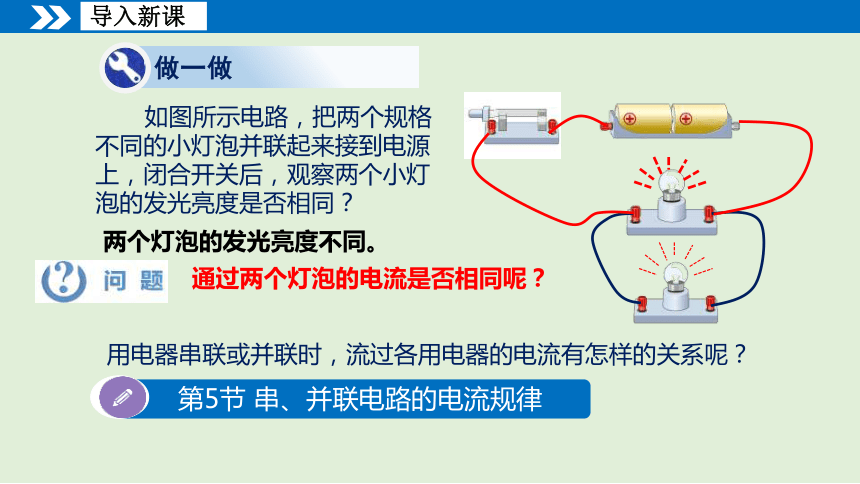 导入新课

做一做

如图所示电路，把两个规格不同的小灯泡并联起来接到电源上，闭合开关后，观察两个小灯泡的发光亮度是否相同？

两个灯泡的发光亮度不同。

问题

通过两个灯泡的电流是否相同呢？

用电器串联或并联时，流过各用电器的电流有怎样的关系呢？

第5节 串、并联电路的电流规律